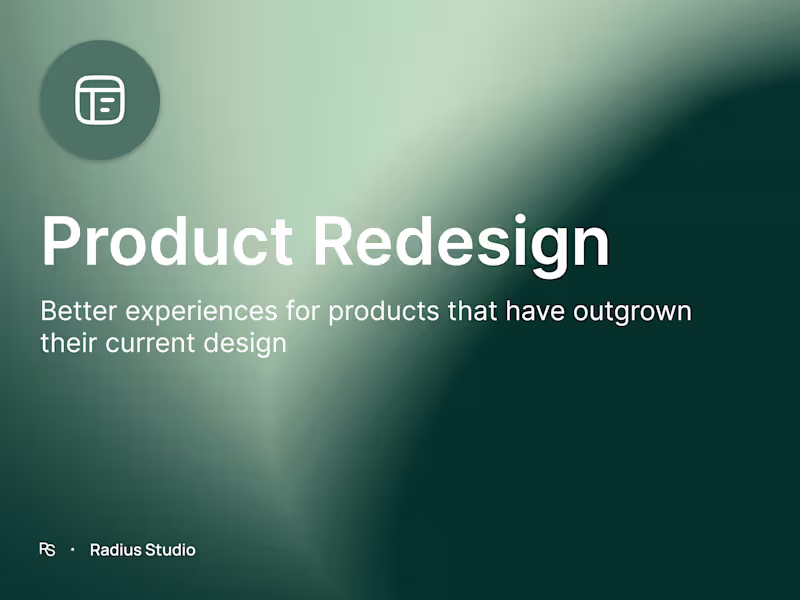 Product Redesign

Better experiences for products that have outgrown their current design

RS · Radius Studio